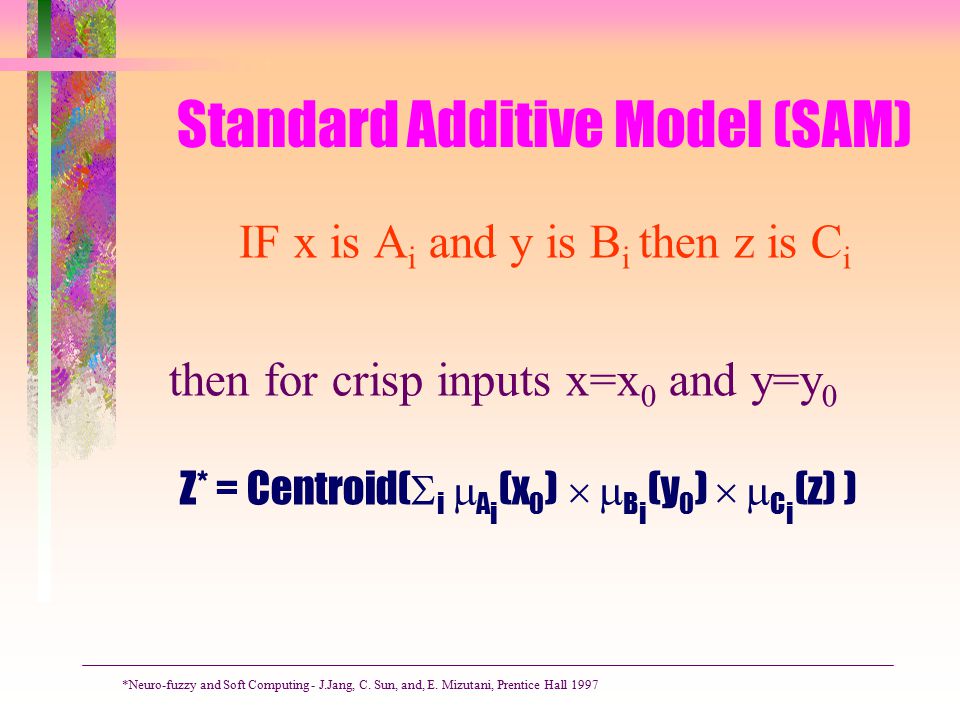 Standard Additive Model (SAM)

IF x is $A_i$ and y is $B_i$ then z is $C_i$

then for crisp inputs $x=x_0$ and $y=y_0$

$Z^* = \text{Centroid}(\Sigma_i \mu_{A_i}(x_0) \times \mu_{B_i}(y_0) \times \mu_{C_i}(z))$

*Neuro-fuzzy and Soft Computing - J.Jang, C. Sun, and, E. Mizutani, Prentice Hall 1997